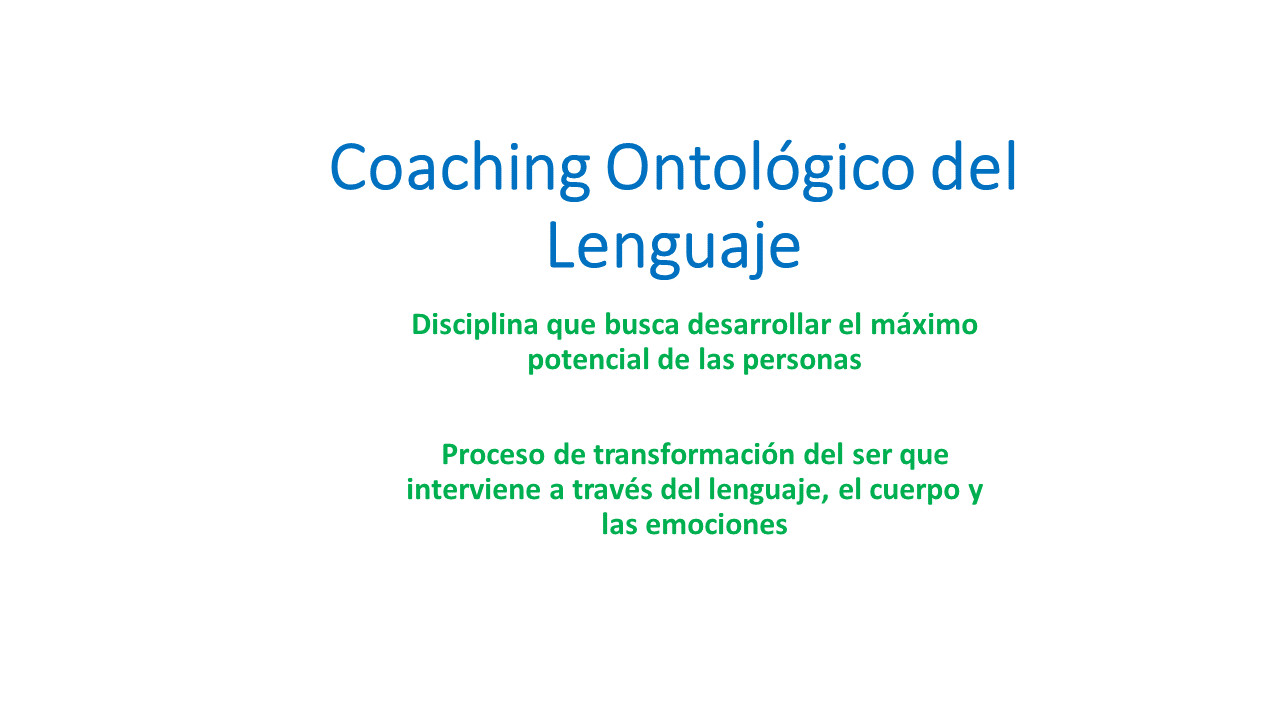 Coaching Ontológico del Lenguaje

Disciplina que busca desarrollar el máximo potencial de las personas

Proceso de transformación del ser que interviene a través del lenguaje, el cuerpo y las emociones